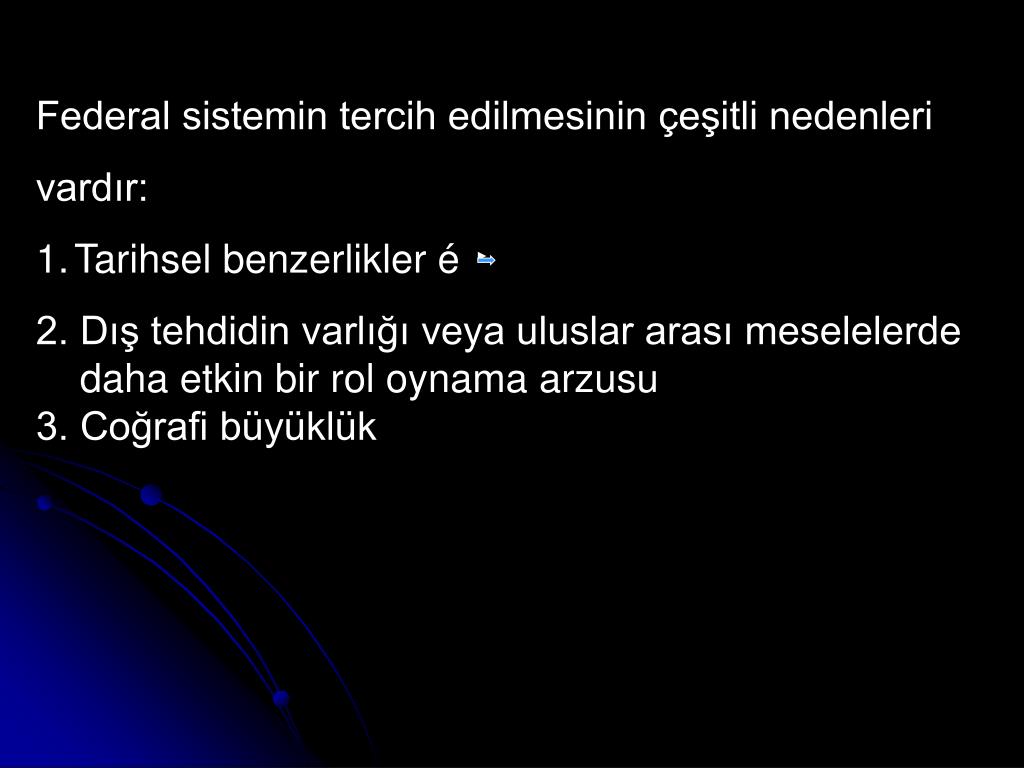 Federal sistemin tercih edilmesinin çeşitli nedenleri vardır:

1. Tarihsel benzerlikler é

2. Dış tehdidin varlığı veya uluslar arası meselelerde daha etkin bir rol oynama arzusu

3. Coğrafi büyüklük